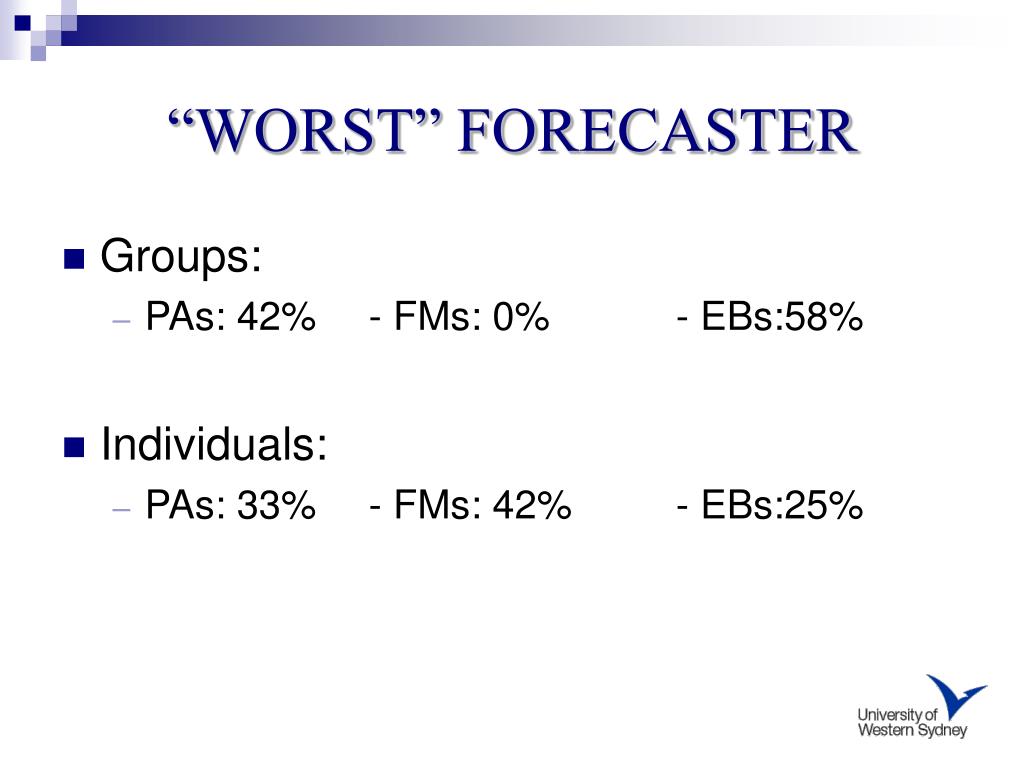 “WORST” FORECASTER

Groups:
– PAs: 42% - FMs: 0% - EBs:58%

Individuals:
– PAs: 33% - FMs: 42% - EBs:25%

University of Western Sydney